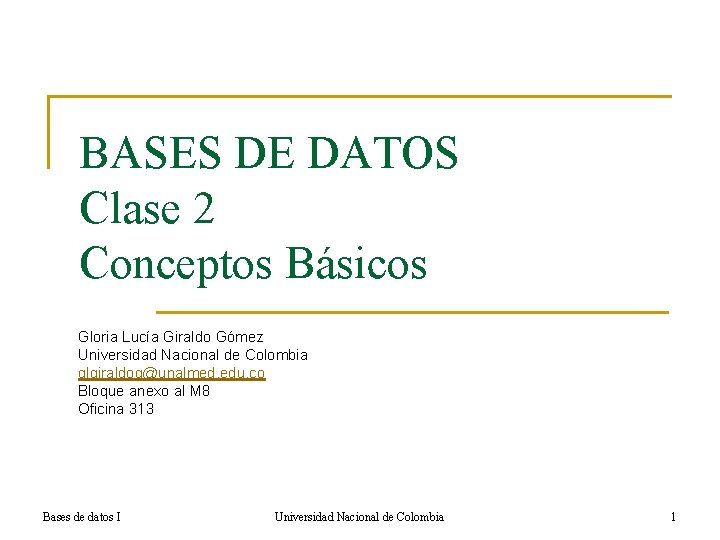 BASES DE DATOS
Clase 2
Conceptos Básicos

Gloria Lucía Giraldo Gómez
Universidad Nacional de Colombia
glgiraldog@unalmed.edu.co
Bloque anexo al M8
Oficina 313

Bases de datos I

Universidad Nacional de Colombia

1